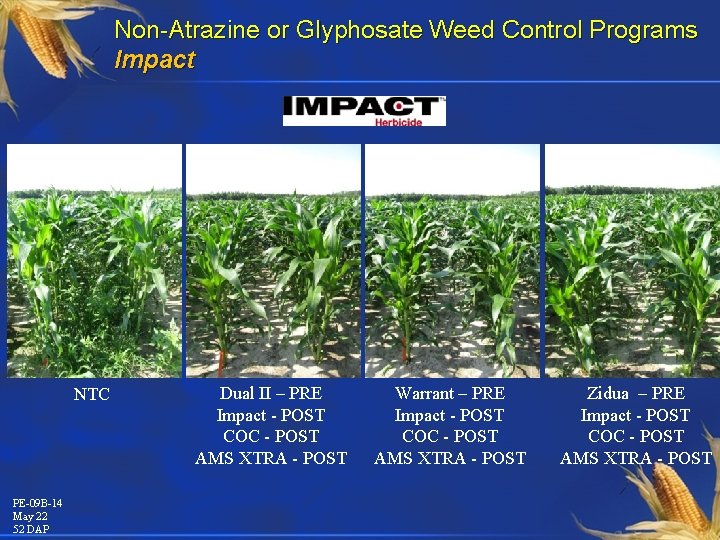 Non-Atrazine or Glyphosate Weed Control Programs
Impact

IMPACT
Herbicide

NTC

Dual II – PRE
Impact - POST
COC - POST
AMS XTRA - POST

Warrant – PRE
Impact - POST
COC - POST
AMS XTRA - POST

Zidua – PRE
Impact - POST
COC - POST
AMS XTRA - POST

PE-09B-14
May 22
52 DAP